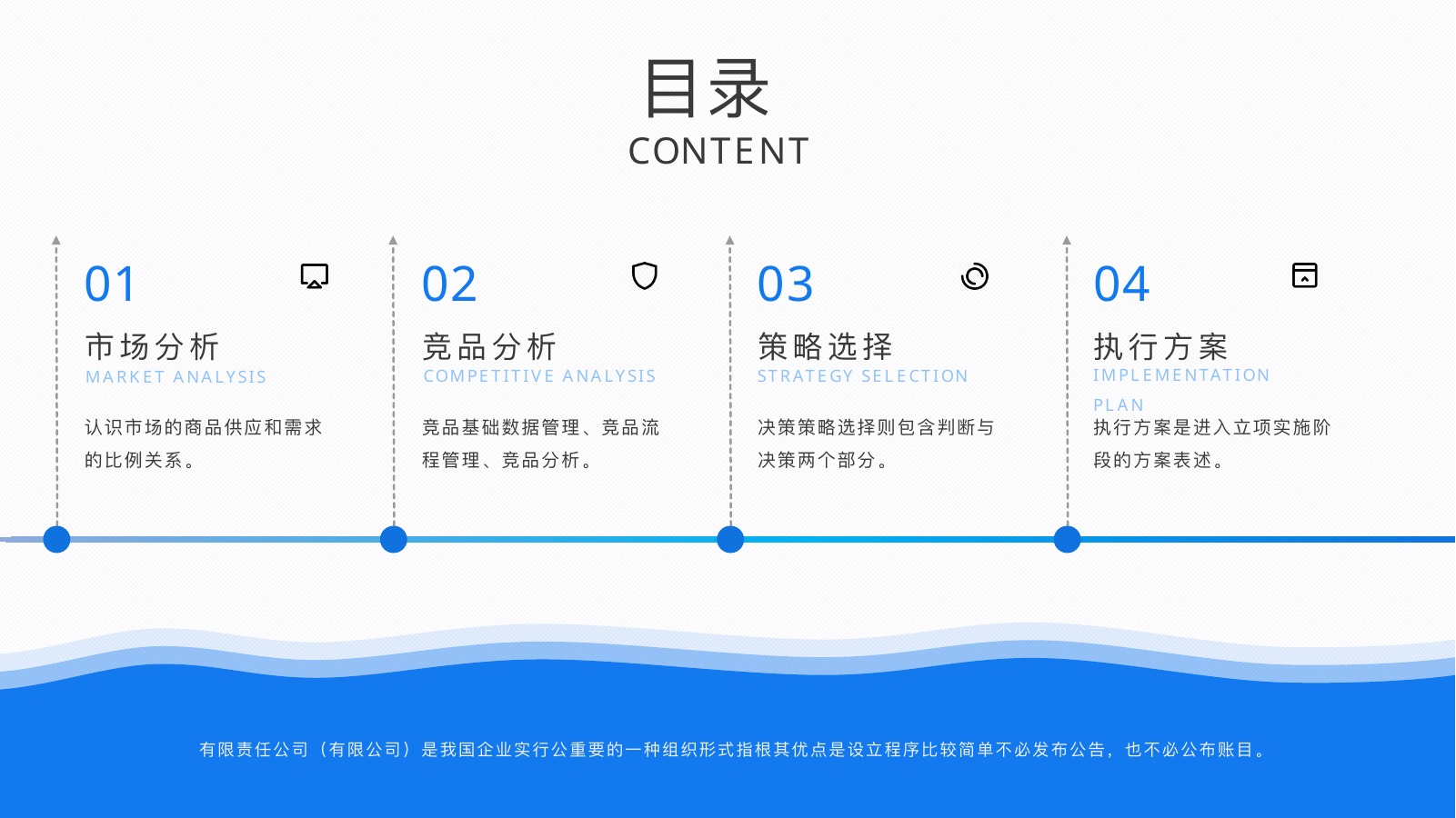 目录
CONTENT

01
市场分析
MARKET ANALYSIS
认识市场的商品供应和需求的比例关系。

02
竞品分析
COMPETITIVE ANALYSIS
竞品基础数据管理、竞品流程管理、竞品分析。

03
策略选择
STRATEGY SELECTION
决策策略选择则包含判断与决策两个部分。

04
执行方案
IMPLEMENTATION PLAN
执行方案是进入立项实施阶段的方案表述。

有限责任公司（有限公司）是我国企业实行公重要的一种组织形式指根其优点是设立程序比较简单不必发布公告，也不必公布账目。